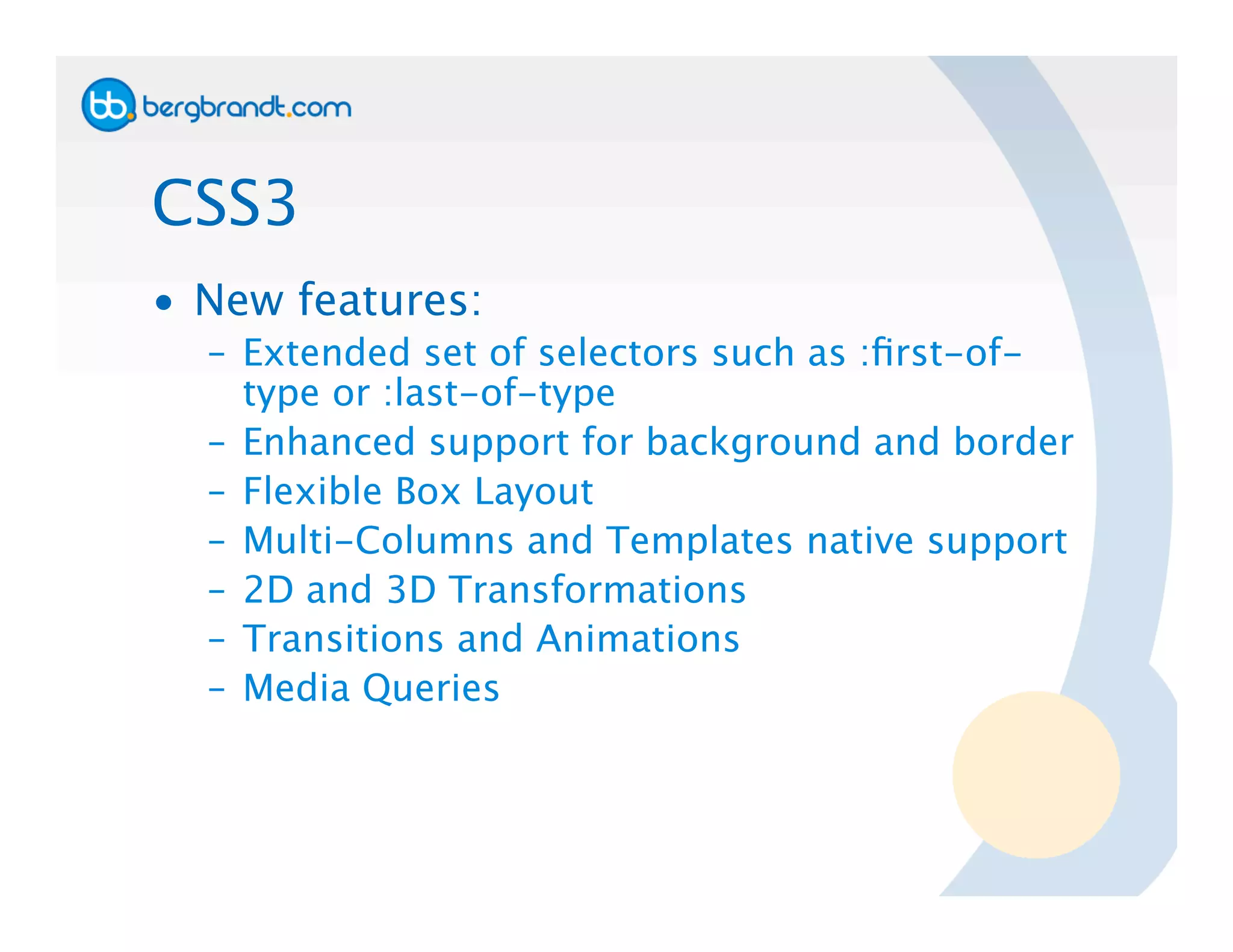 bb. bergbrandt.com

CSS3

• New features:
  – Extended set of selectors such as :first-of-type or :last-of-type
  – Enhanced support for background and border
  – Flexible Box Layout
  – Multi-Columns and Templates native support
  – 2D and 3D Transformations
  – Transitions and Animations
  – Media Queries